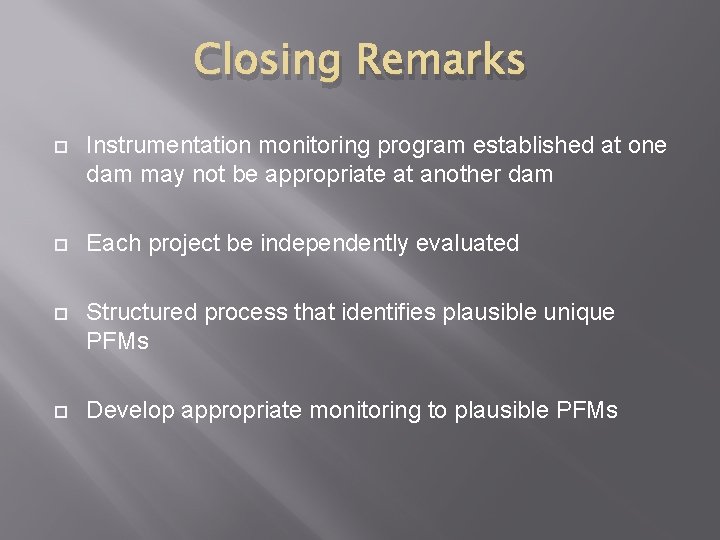 Closing Remarks

Instrumentation monitoring program established at one dam may not be appropriate at another dam

Each project be independently evaluated

Structured process that identifies plausible unique PFMs

Develop appropriate monitoring to plausible PFMs